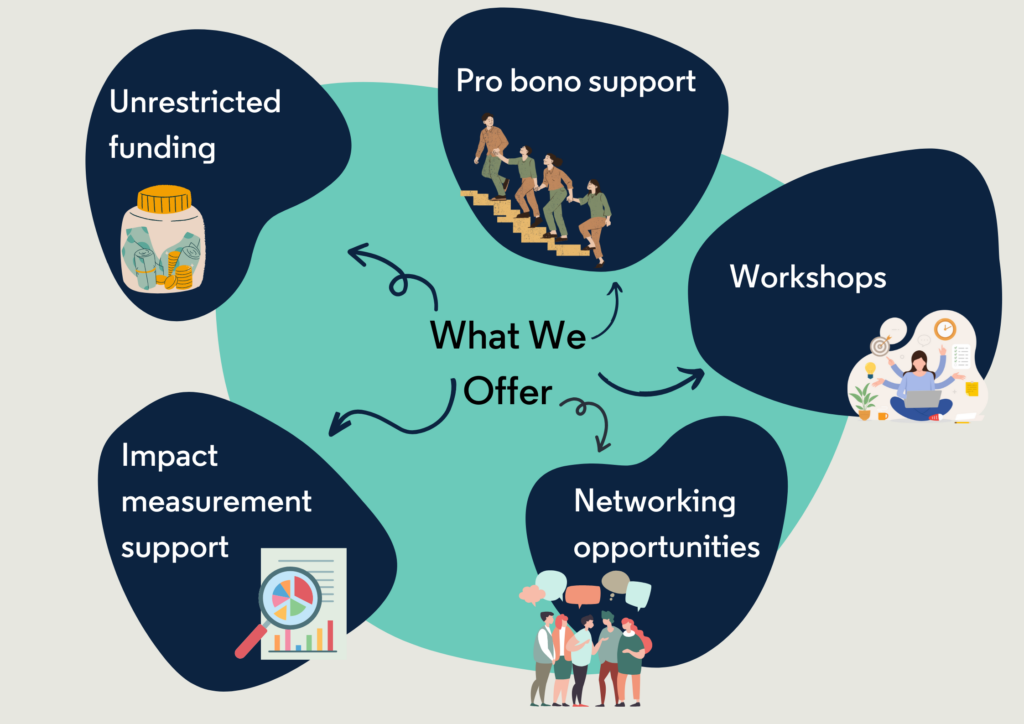 Unrestricted funding

Pro bono support

Workshops

What We Offer

Impact measurement support

Networking opportunities